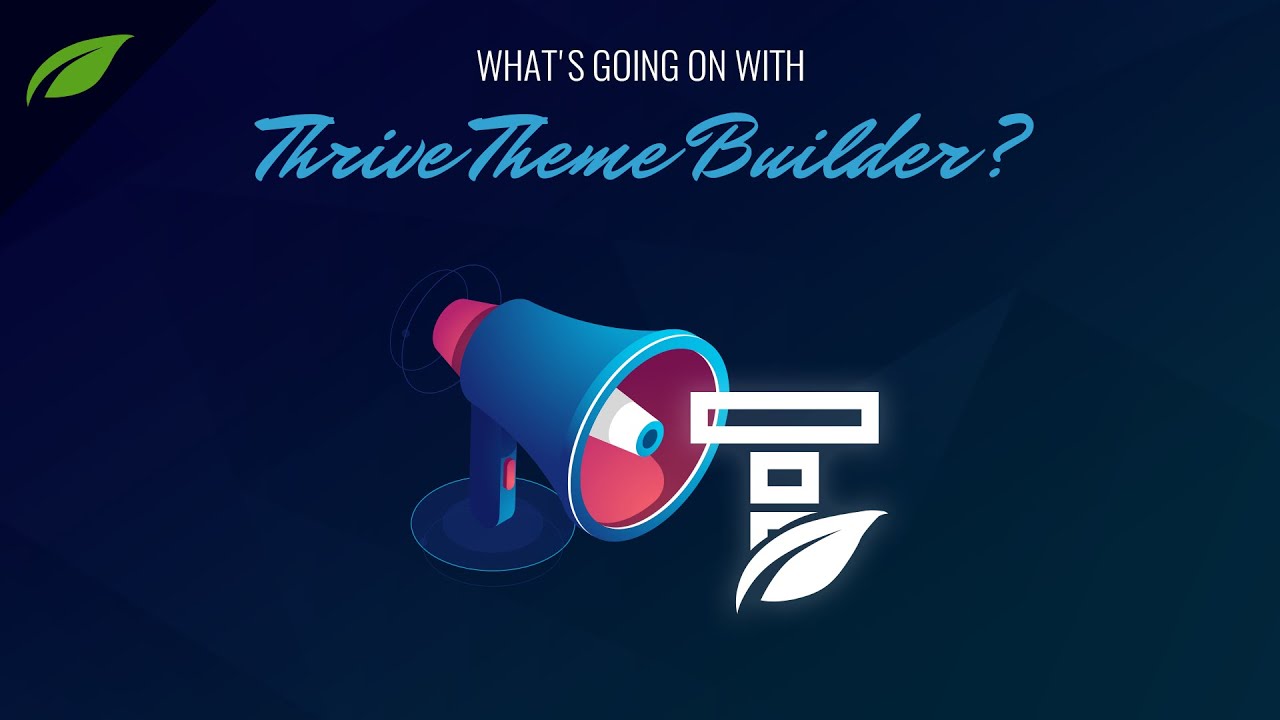 WHAT'S GOING ON WITH

Thrive Theme Builder?